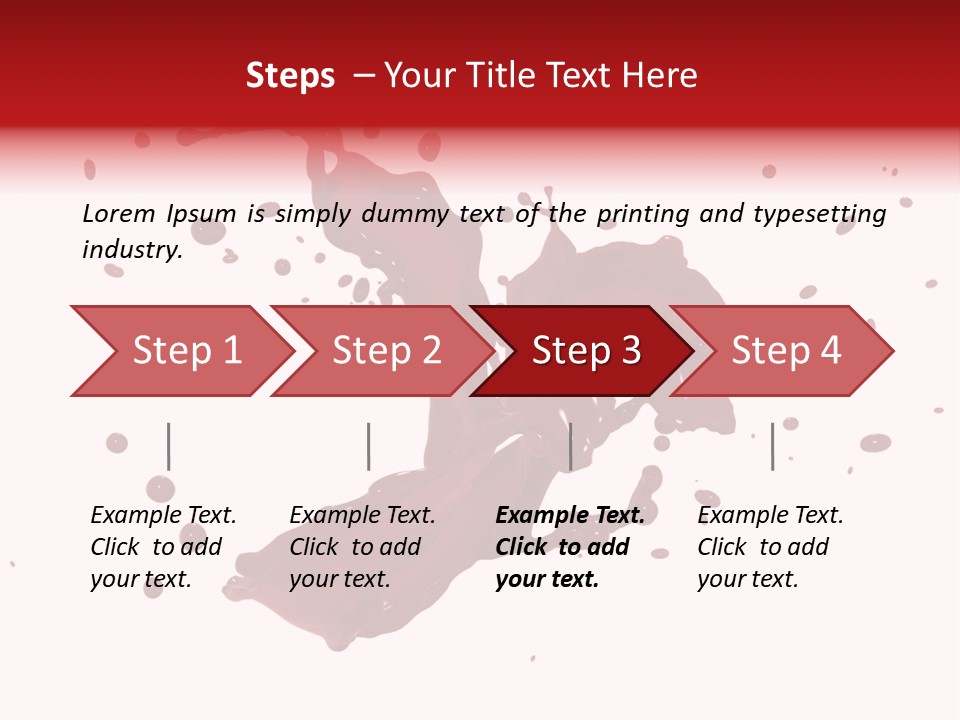 Steps – Your Title Text Here

Lorem Ipsum is simply dummy text of the printing and typesetting industry.

Step 1

Step 2

Step 3

Step 4

Example Text. Click to add your text.

Example Text. Click to add your text.

Example Text. Click to add your text.

Example Text. Click to add your text.